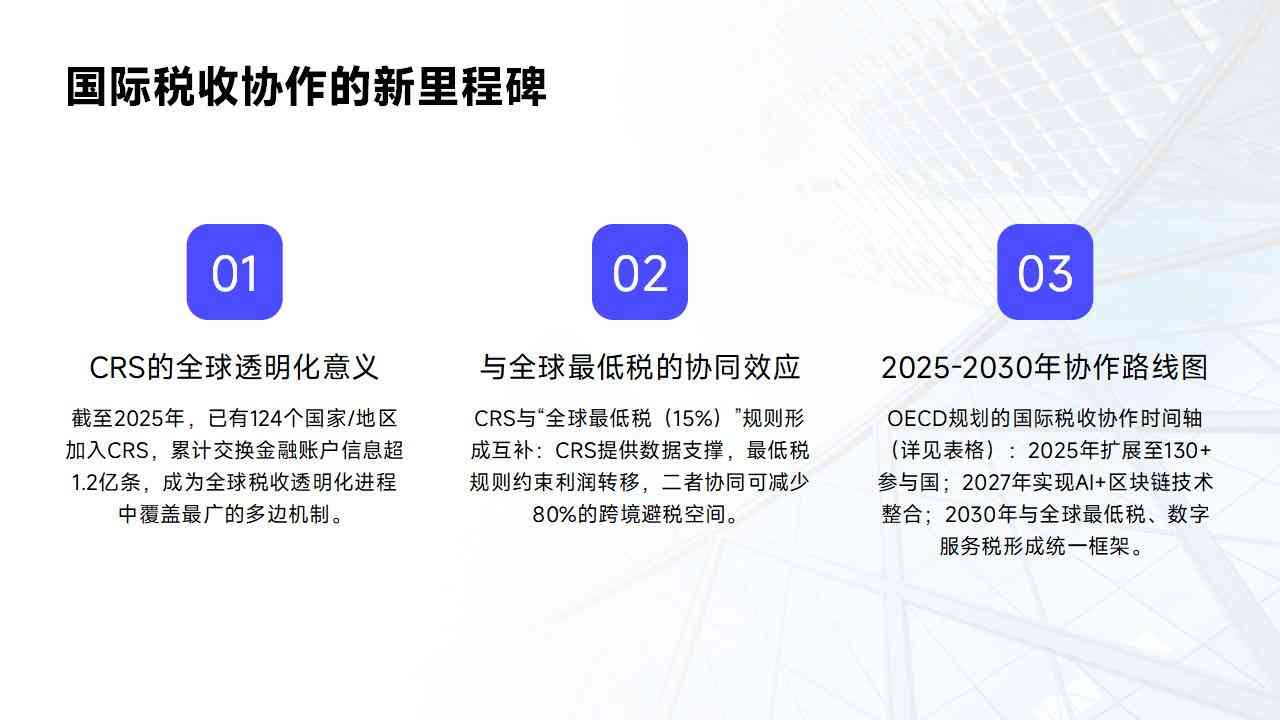 国际税收协作的新里程碑

01

CRS的全球透明化意义

截至2025年，已有124个国家/地区加入CRS，累计交换金融账户信息超1.2亿条，成为全球税收透明化进程中覆盖最广的多边机制。

02

与全球最低税的协同效应

CRS与“全球最低税（15%）”规则形成互补：CRS提供数据支撑，最低税规则约束利润转移，二者协同可减少80%的跨境避税空间。

03

2025-2030年协作路线图

OECD规划的国际税收协作时间轴（详见表格）：2025年扩展至130+参与国；2027年实现AI+区块链技术整合；2030年与全球最低税、数字服务税形成统一框架。